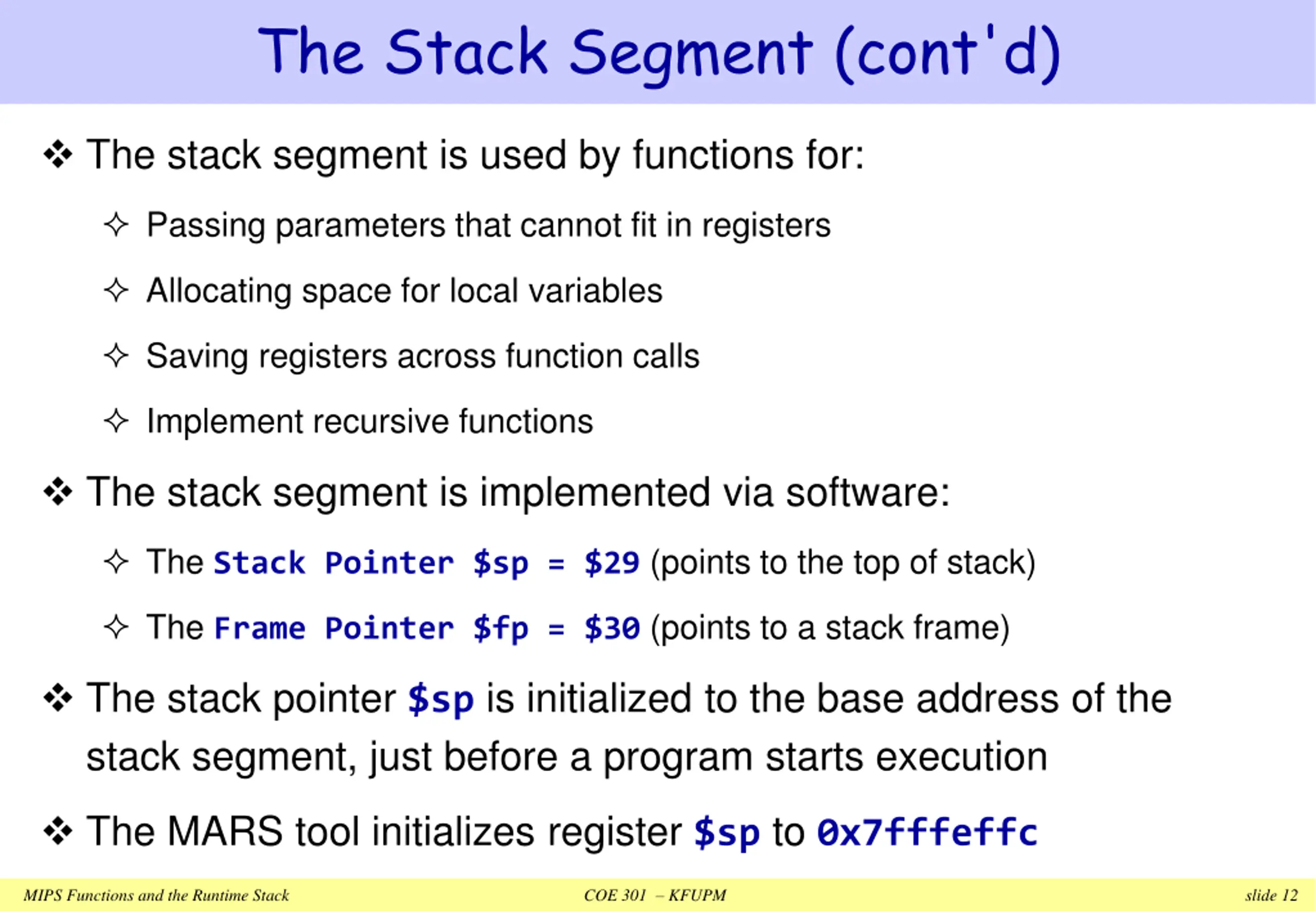 The Stack Segment (cont'd)

❖ The stack segment is used by functions for:

✧ Passing parameters that cannot fit in registers

✧ Allocating space for local variables

✧ Saving registers across function calls

✧ Implement recursive functions

❖ The stack segment is implemented via software:

✧ The Stack Pointer \$sp = \$29 (points to the top of stack)

✧ The Frame Pointer \$fp = \$30 (points to a stack frame)

❖ The stack pointer \$sp is initialized to the base address of the stack segment, just before a program starts execution

❖ The MARS tool initializes register \$sp to 0x7fffeffc

MIPS Functions and the Runtime Stack COE 301 – KFUPM slide 12